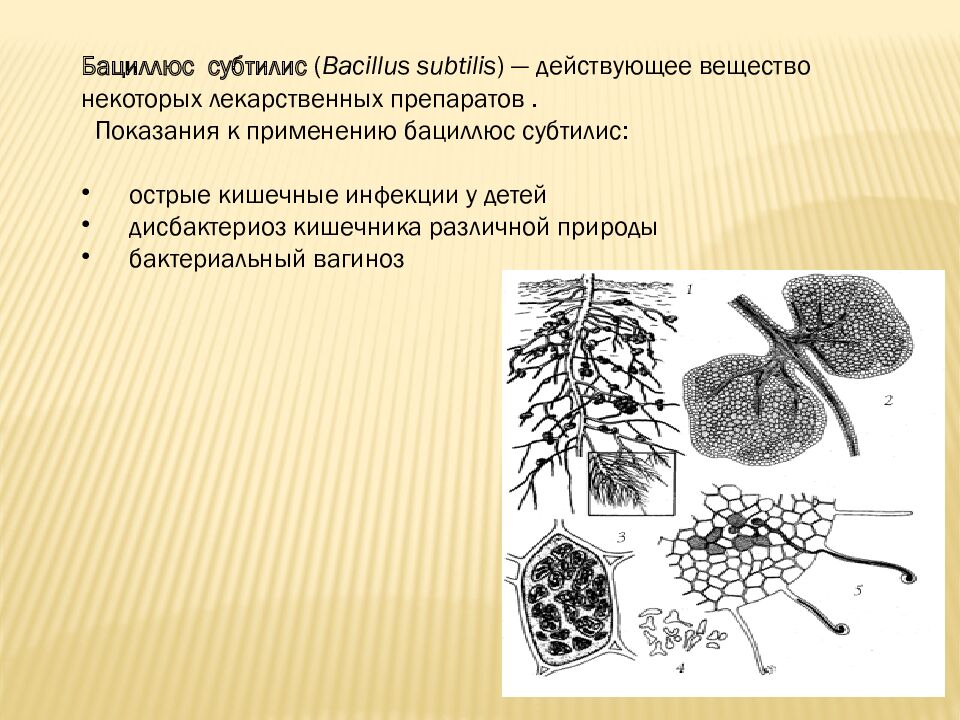 Бациллюс субтилис (Bacillus subtilis) — действующее вещество некоторых лекарственных препаратов .

Показания к применению бациллюс субтилис:

• острые кишечные инфекции у детей
• дисбактериоз кишечника различной природы
• бактериальный вагиноз

1
2
3
4
5